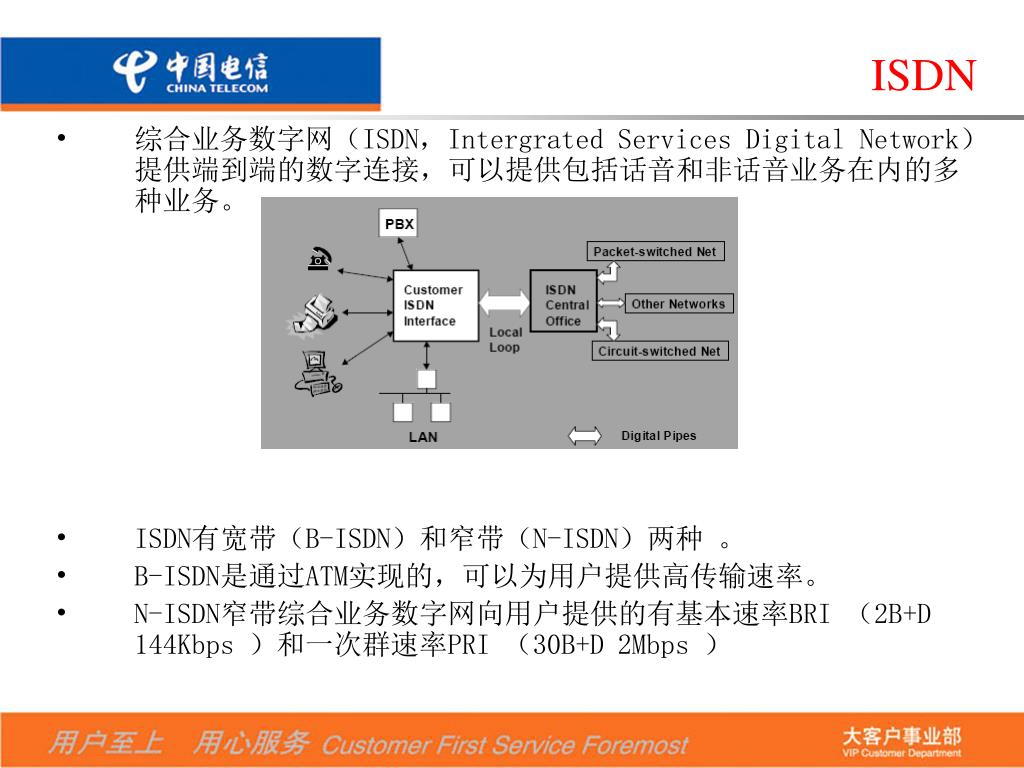 中国电信
CHINA TELECOM

ISDN

• 综合业务数字网（ISDN，Intergrated Services Digital Network）提供端到端的数字连接，可以提供包括话音和非话音业务在内的多种业务。

PBX
Customer ISDN Interface
Local Loop
ISDN Central Office
Packet-switched Net
Other Networks
Circuit-switched Net
LAN
Digital Pipes

• ISDN有宽带（B-ISDN）和窄带（N-ISDN）两种 。
• B-ISDN是通过ATM实现的，可以为用户提供高传输速率。
• N-ISDN窄带综合业务数字网向用户提供的有基本速率BRI （2B+D 144Kbps ）和一次群速率PRI （30B+D 2Mbps ）

用户至上 用心服务 Customer First Service Foremost
大客户事业部
VIP Customer Department